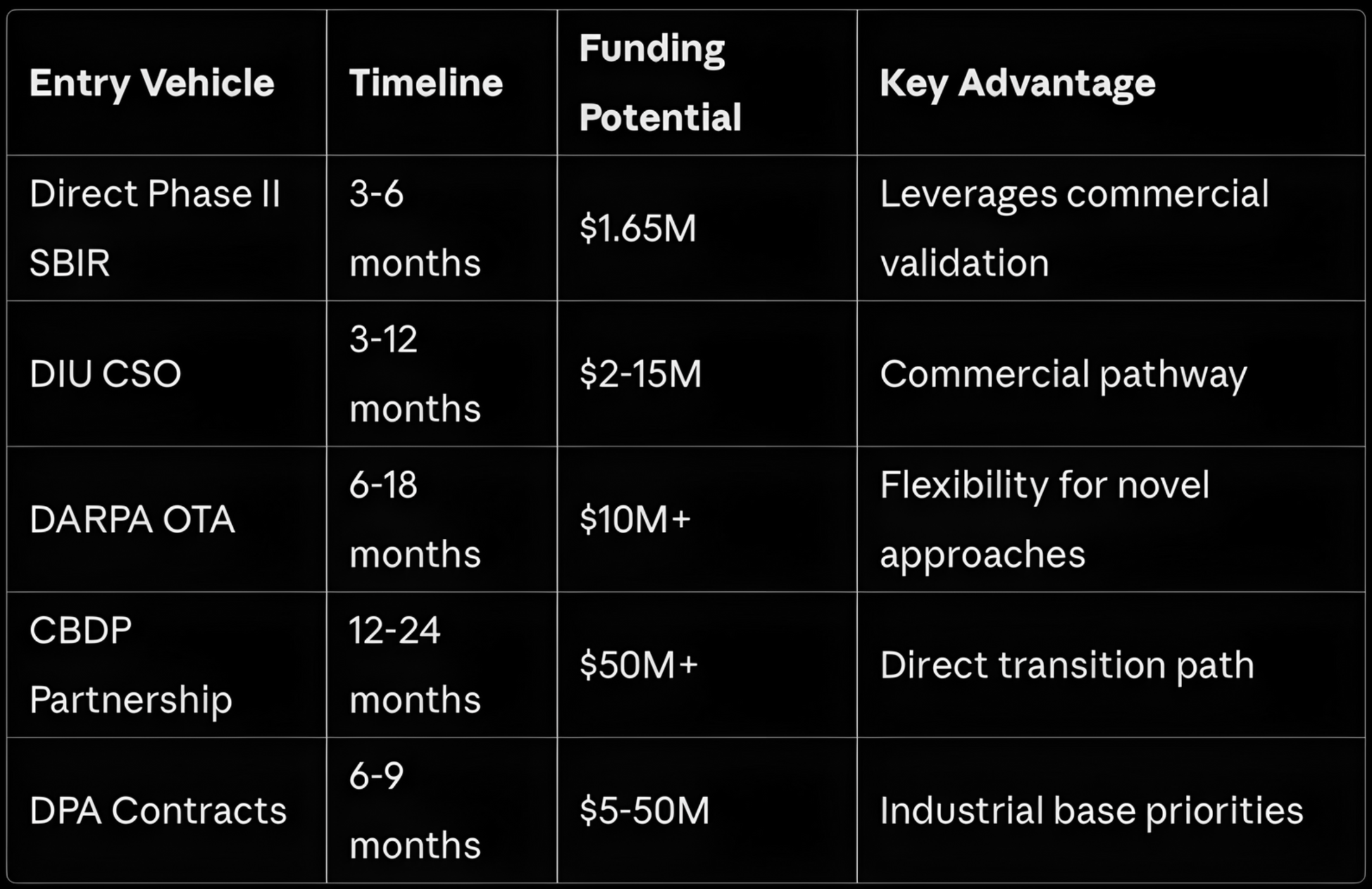 | Entry Vehicle | Timeline | Funding Potential | Key Advantage |
|---|---|---|---|
| Direct Phase II SBIR | 3-6 months | \$1.65M | Leverages commercial validation |
| DIU CSO | 3-12 months | \$2-15M | Commercial pathway |
| DARPA OTA | 6-18 months | \$10M+ | Flexibility for novel approaches |
| CBDP Partnership | 12-24 months | \$50M+ | Direct transition path |
| DPA Contracts | 6-9 months | \$5-50M | Industrial base priorities |